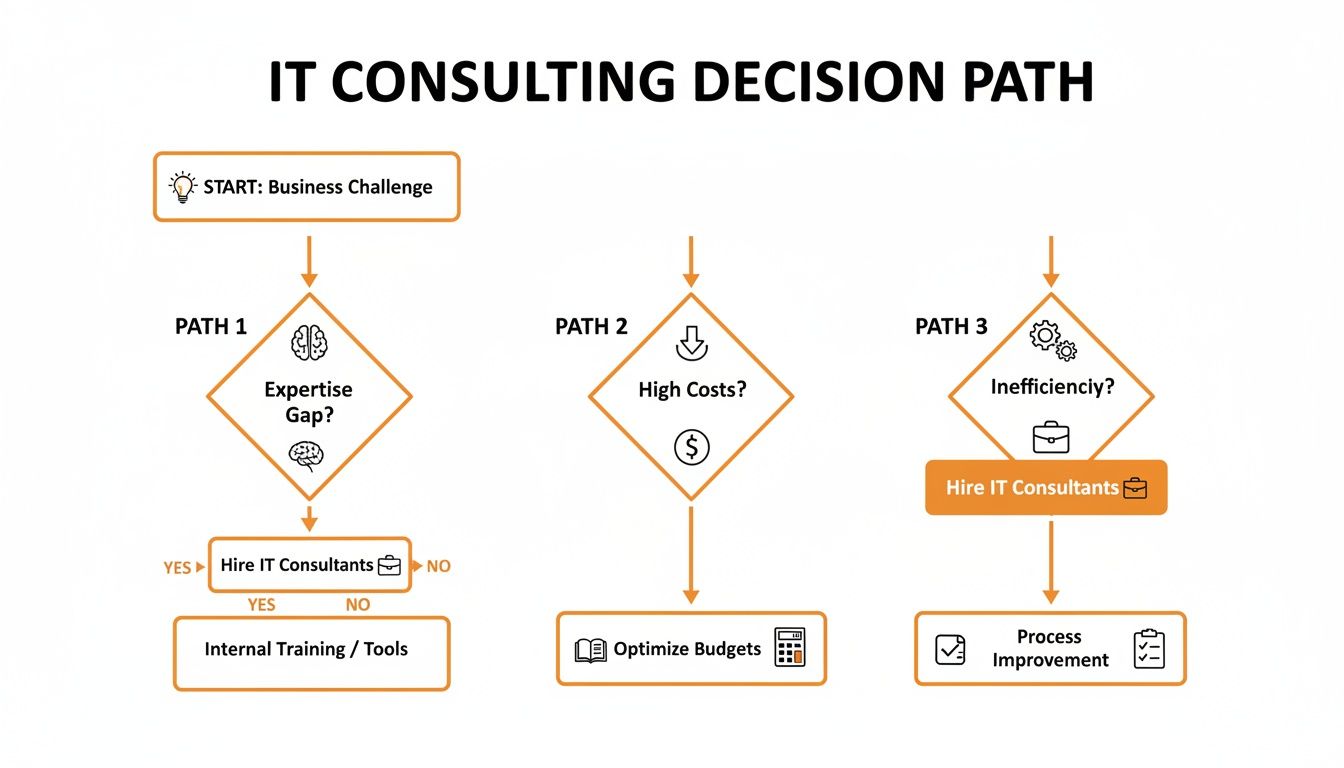 IT CONSULTING DECISION PATH

START: Business Challenge

PATH 1

Expertise Gap?

YES

Hire IT Consultants

NO

YES

NO

Internal Training / Tools

PATH 2

High Costs?

Optimize Budgets

PATH 3

Inefficienciy?

Hire IT Consultants

Process Improvement